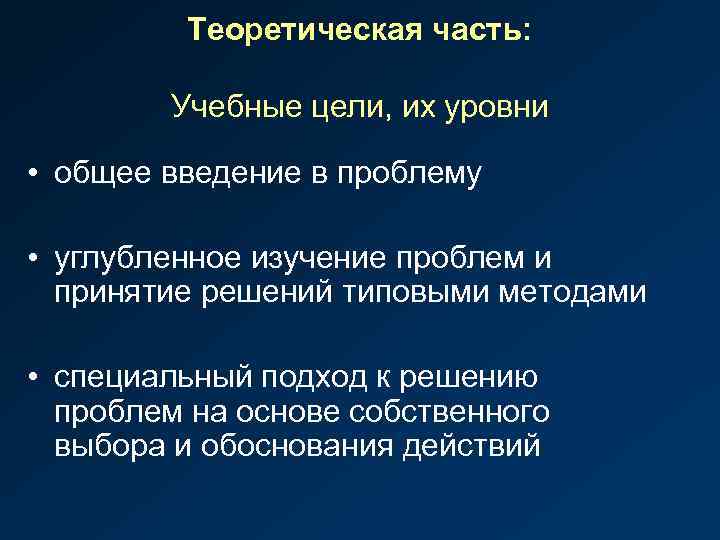 Теоретическая часть:

Учебные цели, их уровни

• общее введение в проблему

• углубленное изучение проблем и принятие решений типовыми методами

• специальный подход к решению проблем на основе собственного выбора и обоснования действий